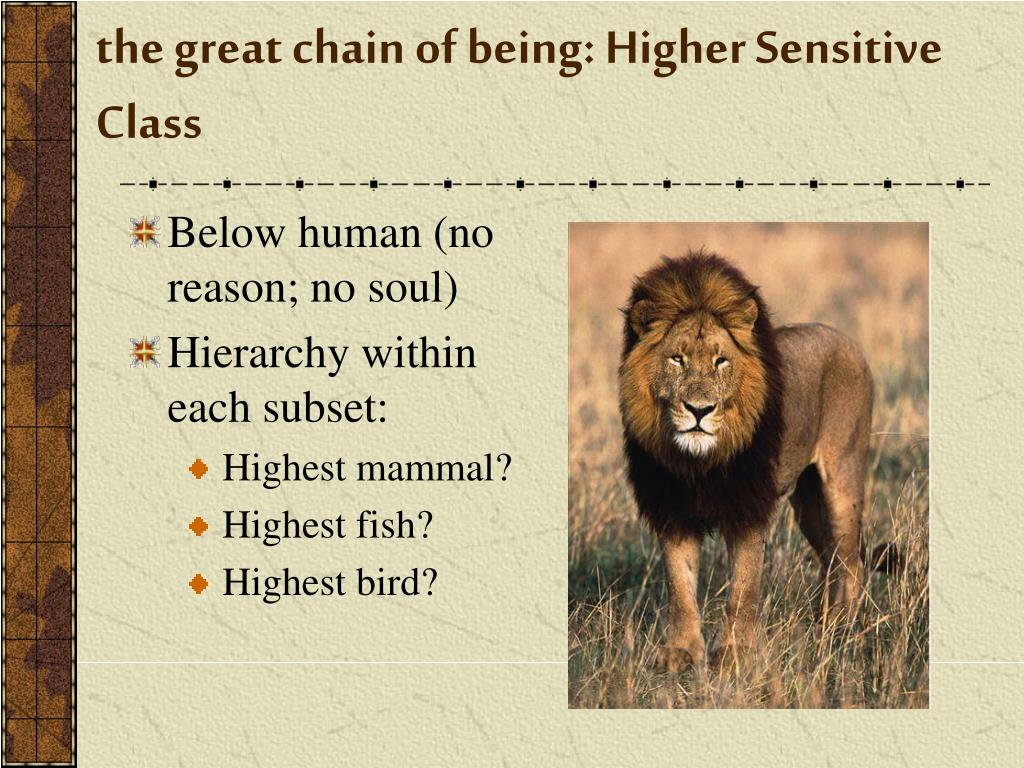 the great chain of being: Higher Sensitive Class

Below human (no reason; no soul)

Hierarchy within each subset:

Highest mammal?

Highest fish?

Highest bird?